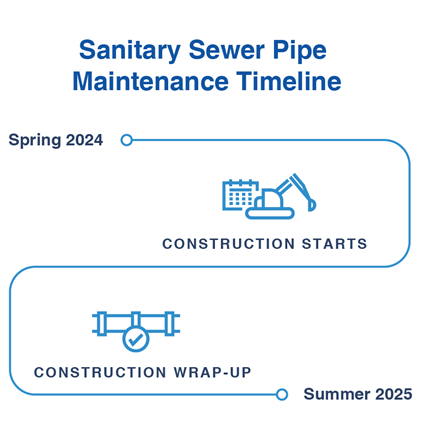 Sanitary Sewer Pipe Maintenance Timeline

Spring 2024

CONSTRUCTION STARTS

CONSTRUCTION WRAP-UP

Summer 2025